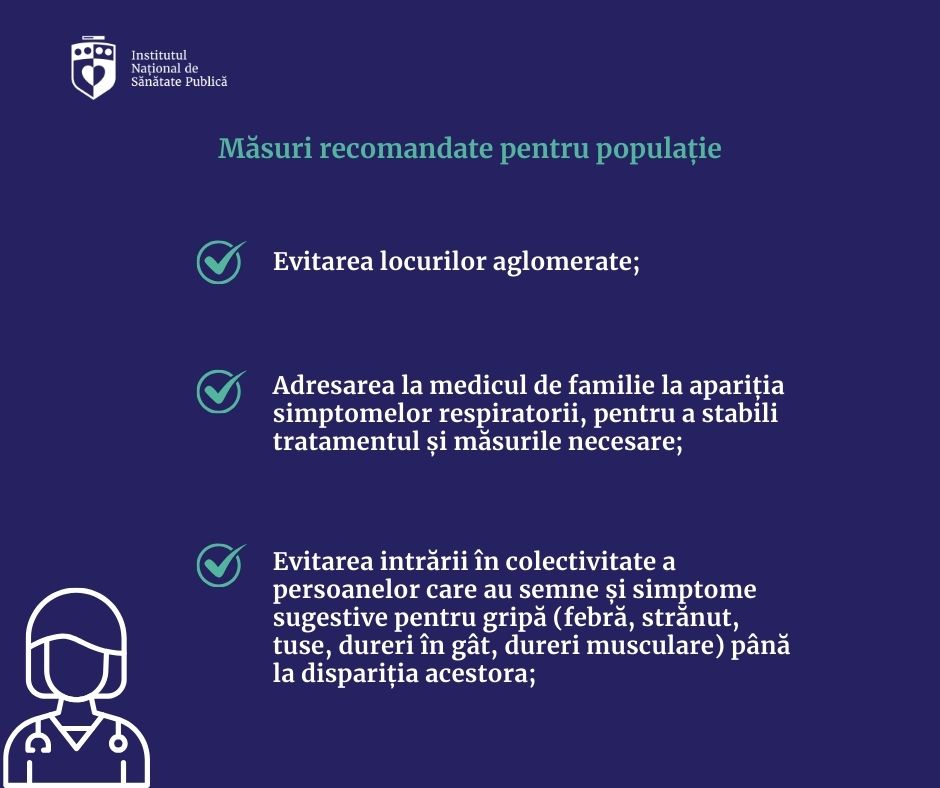 Institutul
Național de
Sănătate Publică

Măsuri recomandate pentru populație

Evitarea locurilor aglomerate;

Adresarea la medicul de familie la apariția simptomelor respiratorii, pentru a stabili tratamentul și măsurile necesare;

Evitarea intrării în colectivitate a persoanelor care au semne și simptome sugestive pentru gripă (febră, strănut, tuse, dureri în gât, dureri musculare) până la dispariția acestora;